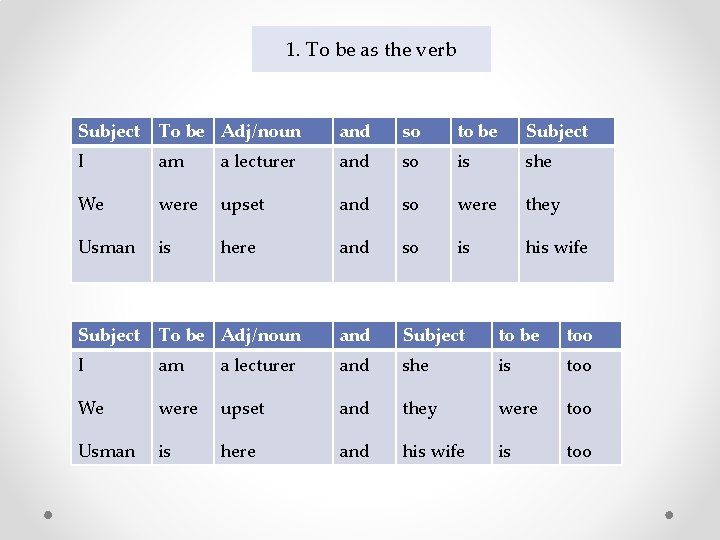 1. To be as the verb

| Subject | To be | Adj/noun | and | so | to be | Subject |
|---|---|---|---|---|---|---|
| I | am | a lecturer | and | so | is | she |
| We | were | upset | and | so | were | they |
| Usman | is | here | and | so | is | his wife |

| Subject | To be | Adj/noun | and | Subject | to be | too |
|---|---|---|---|---|---|---|
| I | am | a lecturer | and | she | is | too |
| We | were | upset | and | they | were | too |
| Usman | is | here | and | his wife | is | too |